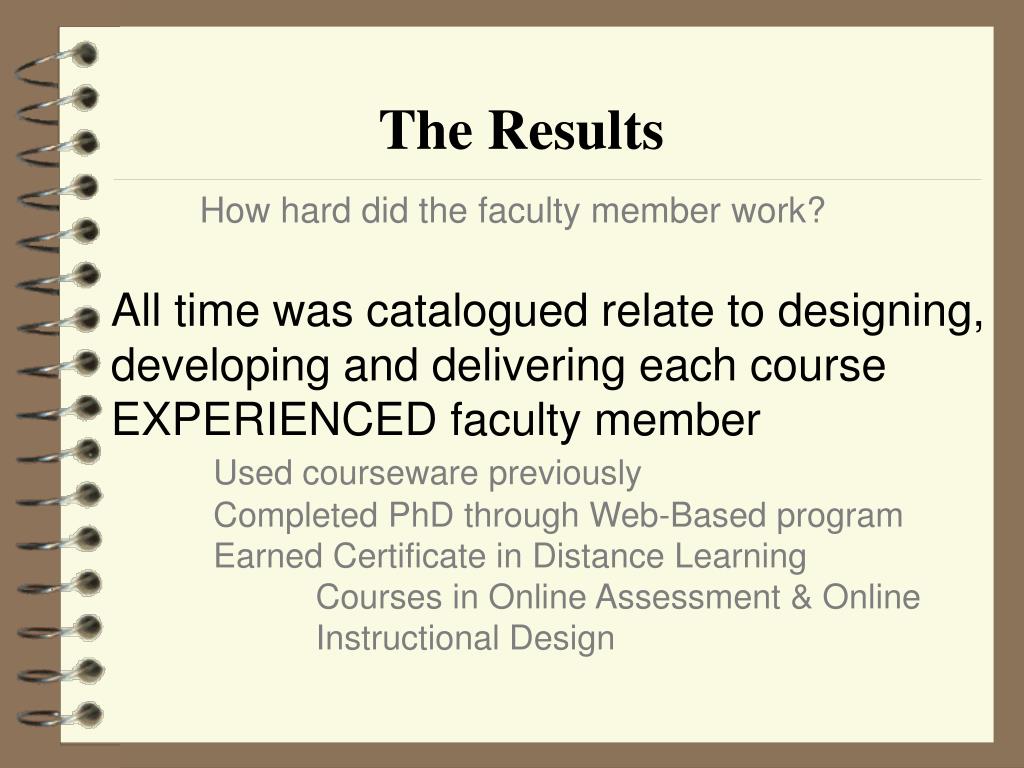 The Results

How hard did the faculty member work?

All time was catalogued relate to designing, developing and delivering each course

EXPERIENCED faculty member

Used courseware previously

Completed PhD through Web-Based program

Earned Certificate in Distance Learning

Courses in Online Assessment & Online Instructional Design